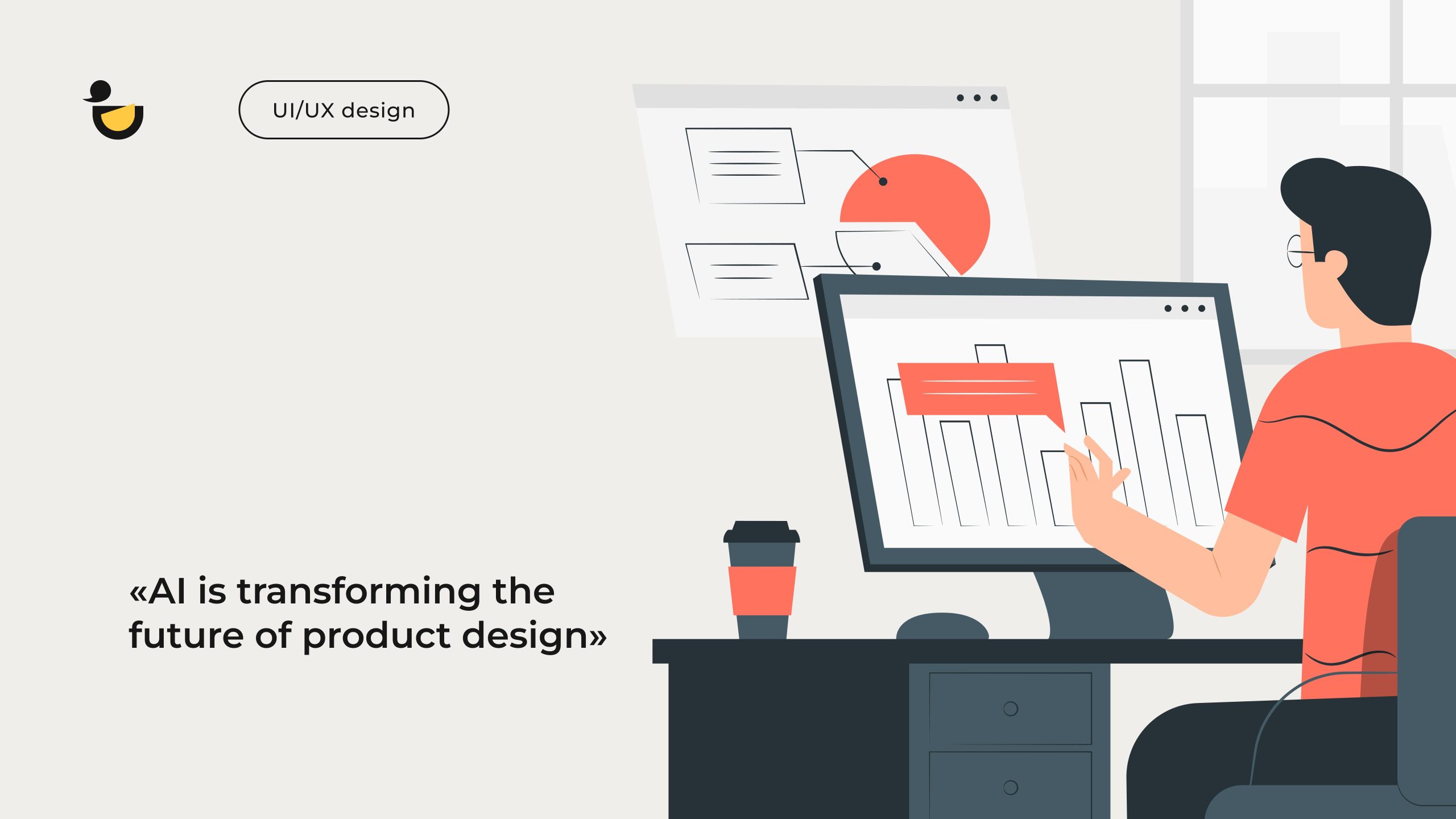 UI/UX design

«AI is transforming the future of product design»